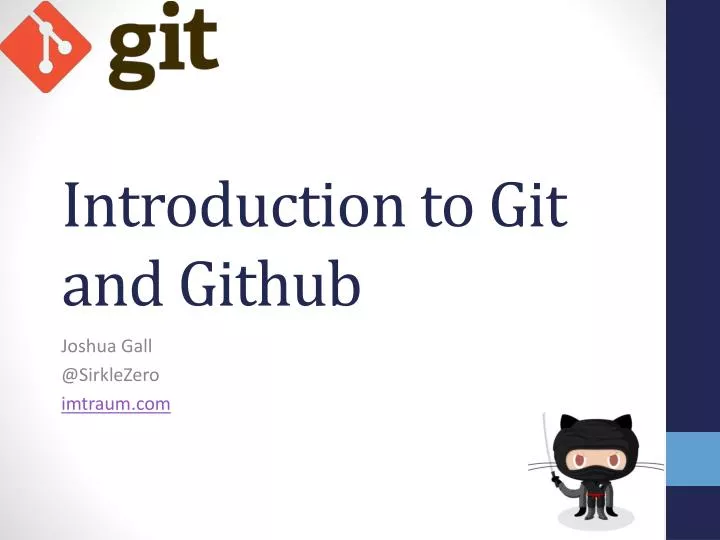 git

Introduction to Git and Github

Joshua Gall
@SirkleZero
imtraum.com